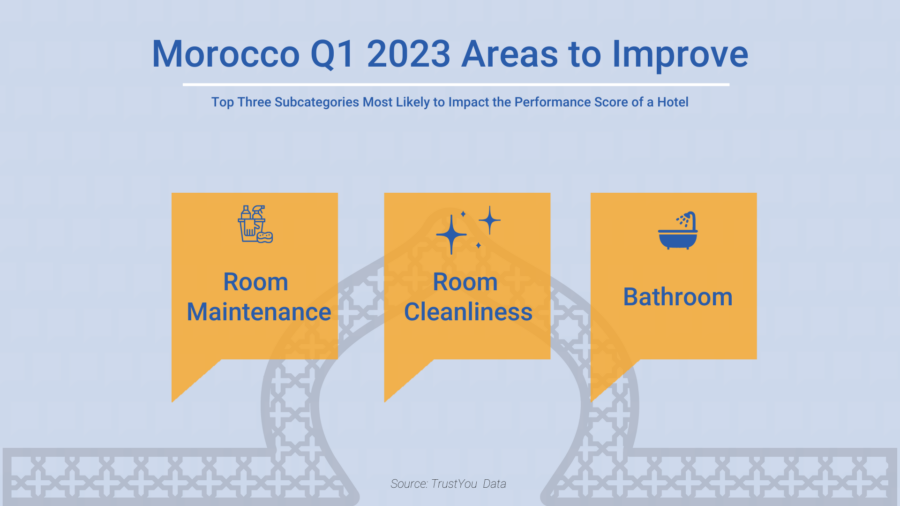 Morocco Q1 2023 Areas to Improve

Top Three Subcategories Most Likely to Impact the Performance Score of a Hotel

Room Maintenance

Room Cleanliness

Bathroom

Source: TrustYou Data